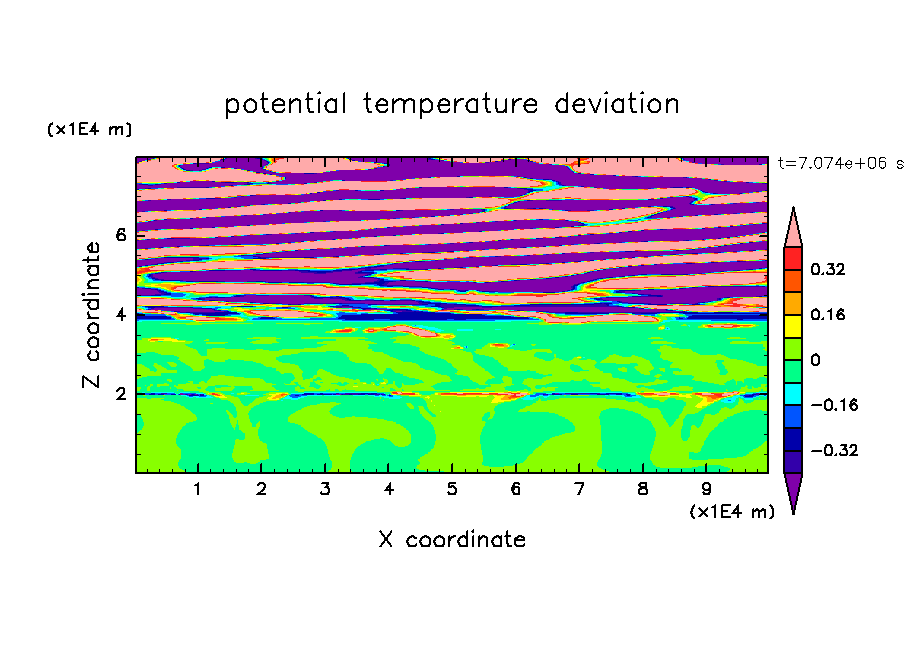 potential temperature deviation

(x1E4 m)

t=7.074e+06 s

Z coordinate

6

4

2

0.32

0.16

0

−0.16

−0.32

1 2 3 4 5 6 7 8 9

(x1E4 m)

X coordinate